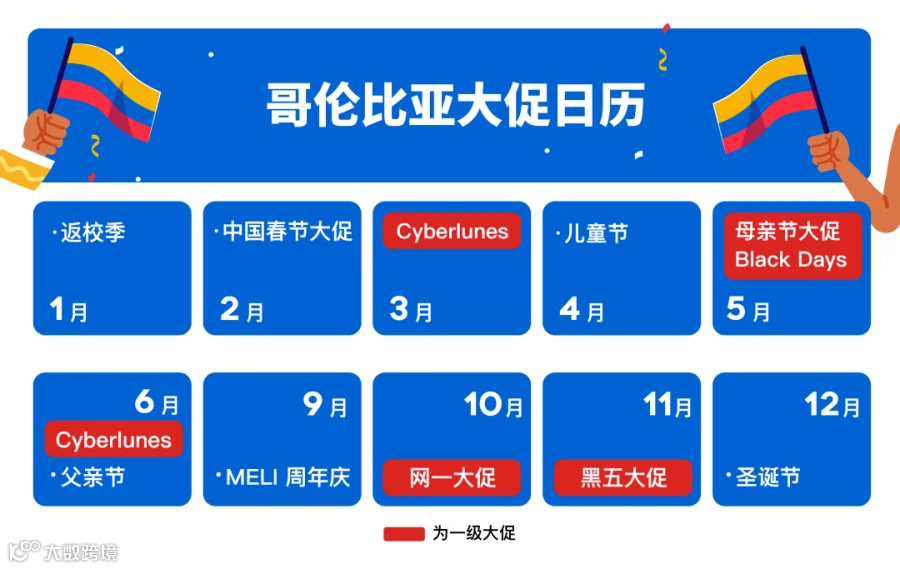 哥伦比亚大促日历

·返校季
1月

·中国春节大促
2月

Cyberlunes
3月

·儿童节
4月

母亲节大促
Black Days
5月

6月
Cyberlunes
·父亲节

9月
·MELI 周年庆

10月
网一大促

11月
黑五大促

12月
·圣诞节

为一级大促

大数跨境